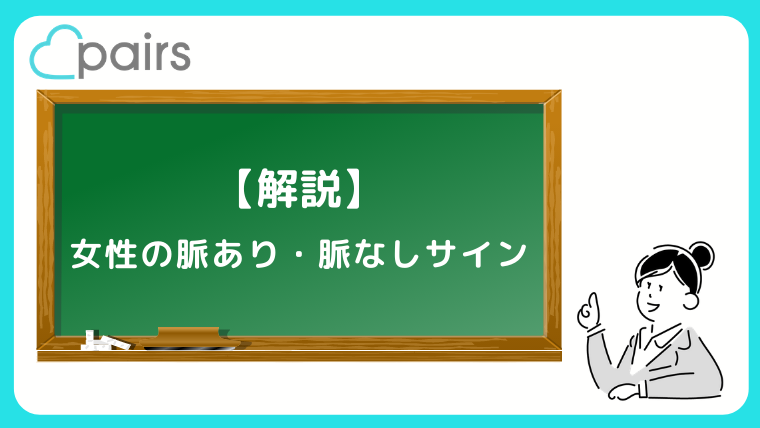 pairs

【解説】

女性の脈あり・脈なしサイン